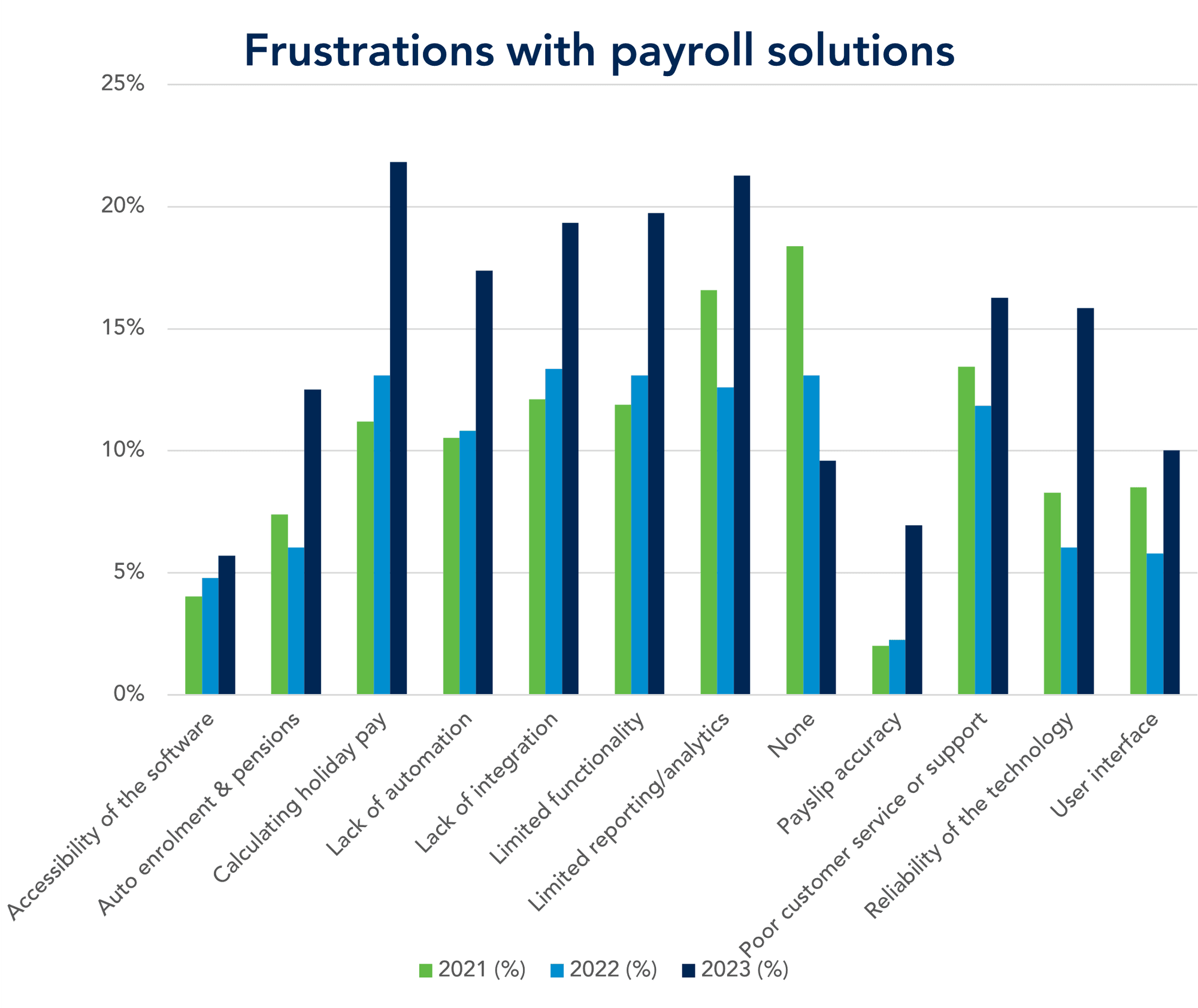 Frustrations with payroll solutions

25%
20%
15%
10%
5%
0%

Accessibility of the software
Auto enrolment & pensions
Calculating holiday pay
Lack of automation
Lack of integration
Limited functionality
Limited reporting/analytics
None
Payslip accuracy
Poor customer service or support
Reliability of the technology
User interface

2021 (%) 2022 (%) 2023 (%)